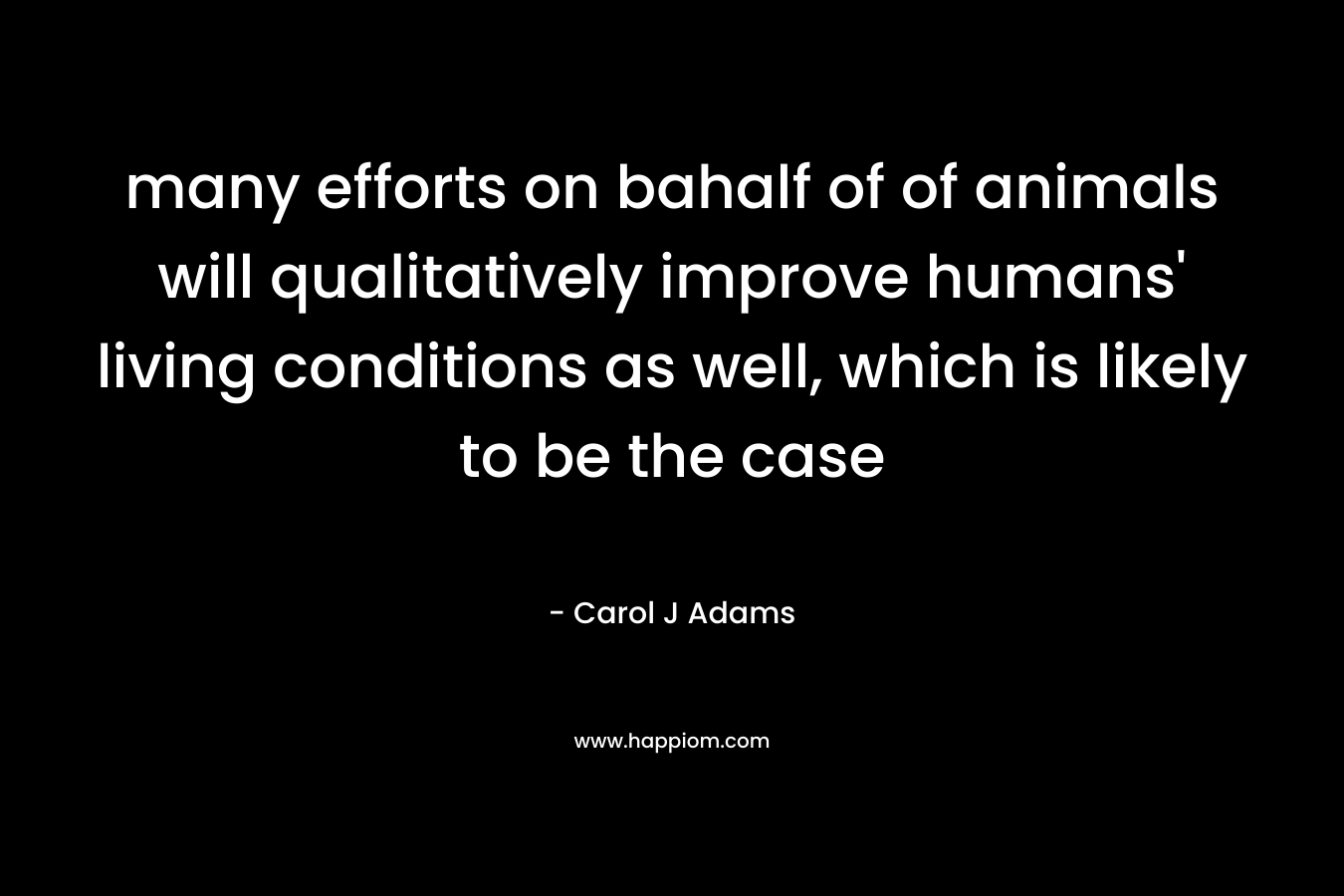 many efforts on bahalf of of animals will qualitatively improve humans' living conditions as well, which is likely to be the case

- Carol J Adams

www.happiom.com